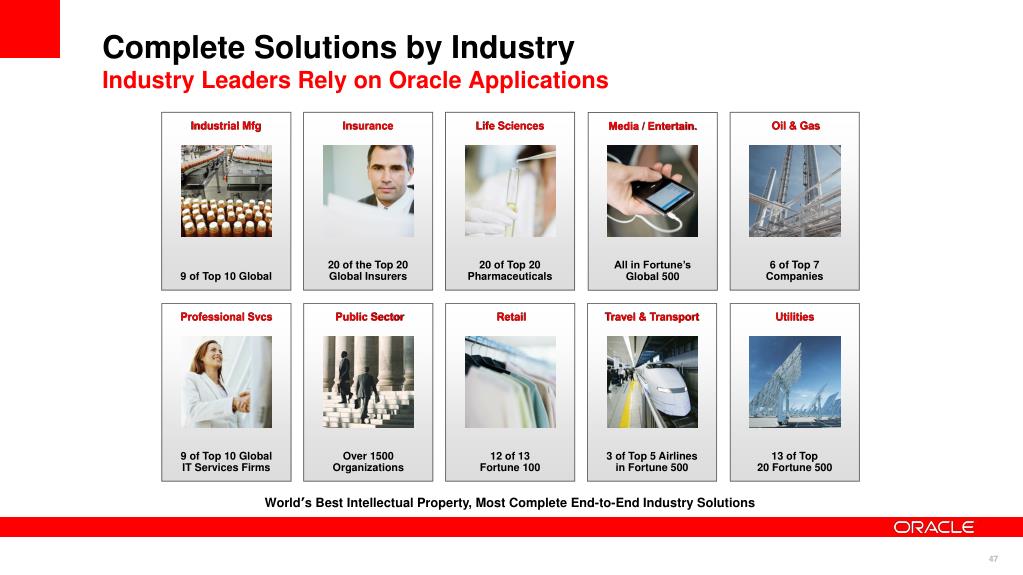 Complete Solutions by Industry
Industry Leaders Rely on Oracle Applications

Industrial Mfg
9 of Top 10 Global

Insurance
20 of the Top 20 Global Insurers

Life Sciences
20 of Top 20 Pharmaceuticals

Media / Entertain.
All in Fortune's Global 500

Oil & Gas
6 of Top 7 Companies

Professional Svcs
9 of Top 10 Global IT Services Firms

Public Sector
Over 1500 Organizations

Retail
12 of 13 Fortune 100

Travel & Transport
3 of Top 5 Airlines in Fortune 500

Utilities
13 of Top 20 Fortune 500

World's Best Intellectual Property, Most Complete End-to-End Industry Solutions

ORACLE

47